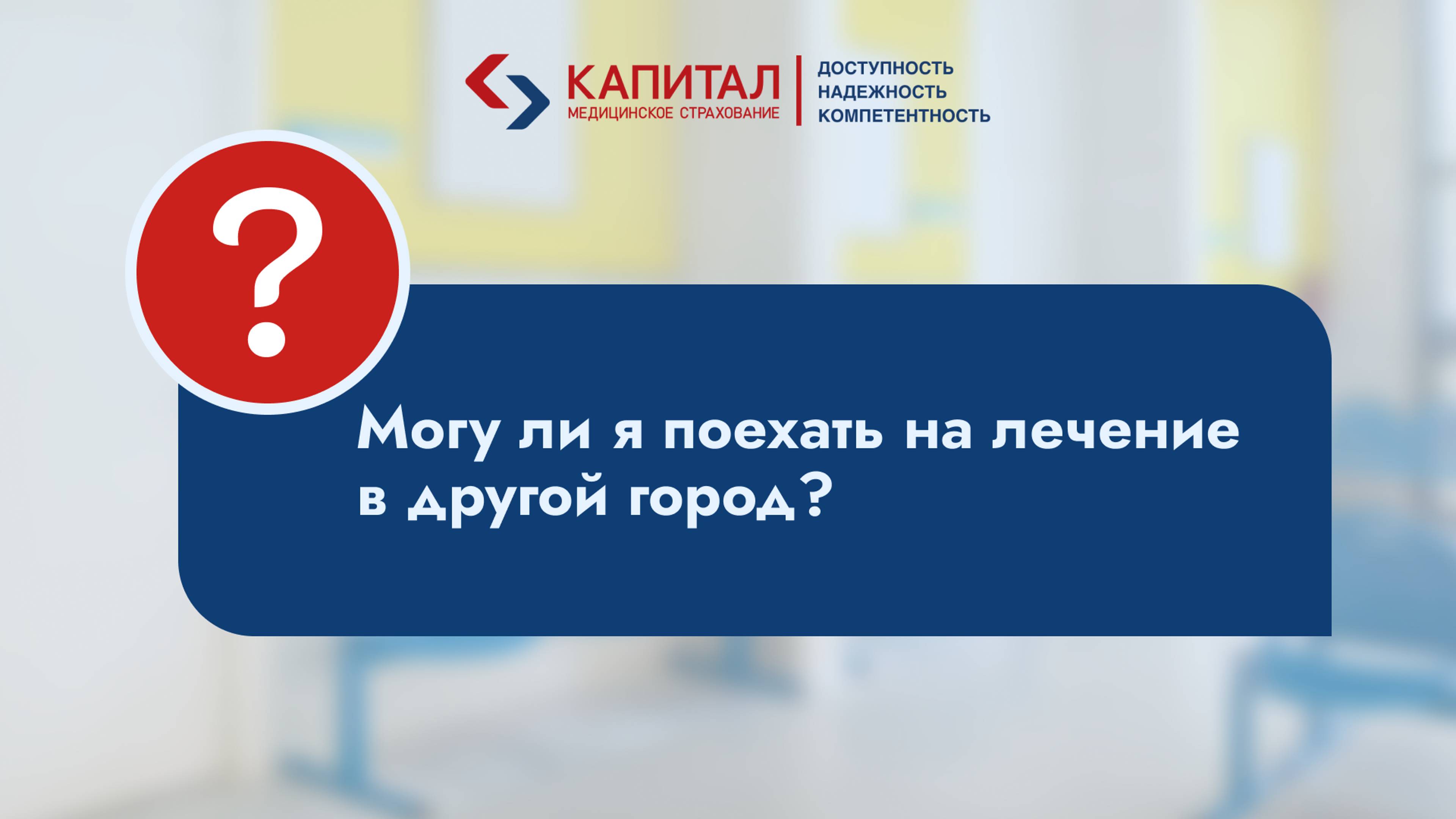 КАПИТАЛ
МЕДИЦИНСКОЕ СТРАХОВАНИЕ

ДОСТУПНОСТЬ
НАДЕЖНОСТЬ
КОМПЕТЕНТНОСТЬ

?

Могу ли я поехать на лечение в другой город?